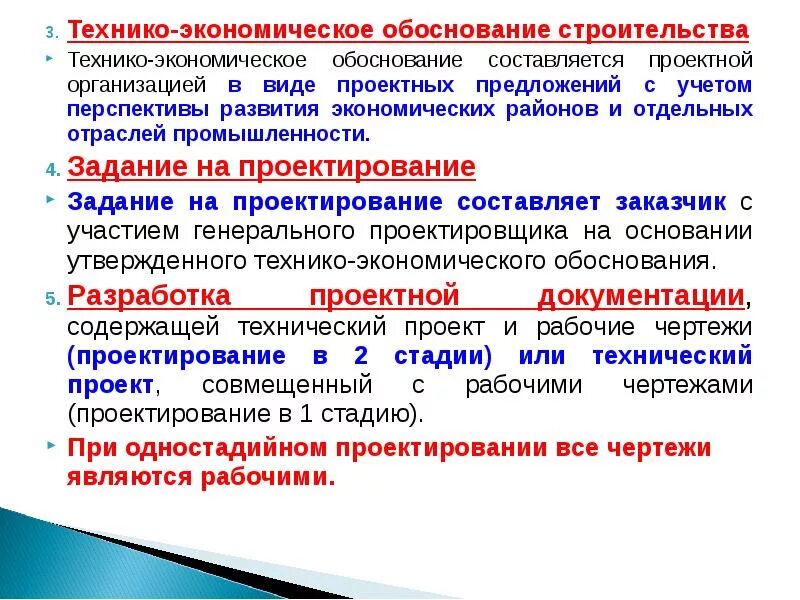 3. Технико-экономическое обоснование строительства

Технико-экономическое обоснование составляется проектной организацией в виде проектных предложений с учетом перспективы развития экономических районов и отдельных отраслей промышленности.

4. Задание на проектирование

Задание на проектирование составляет заказчик с участием генерального проектировщика на основании утвержденного технико-экономического обоснования.

5. Разработка проектной документации, содержащей технический проект и рабочие чертежи (проектирование в 2 стадии) или технический проект, совмещенный с рабочими чертежами (проектирование в 1 стадию).

При одностадийном проектировании все чертежи являются рабочими.